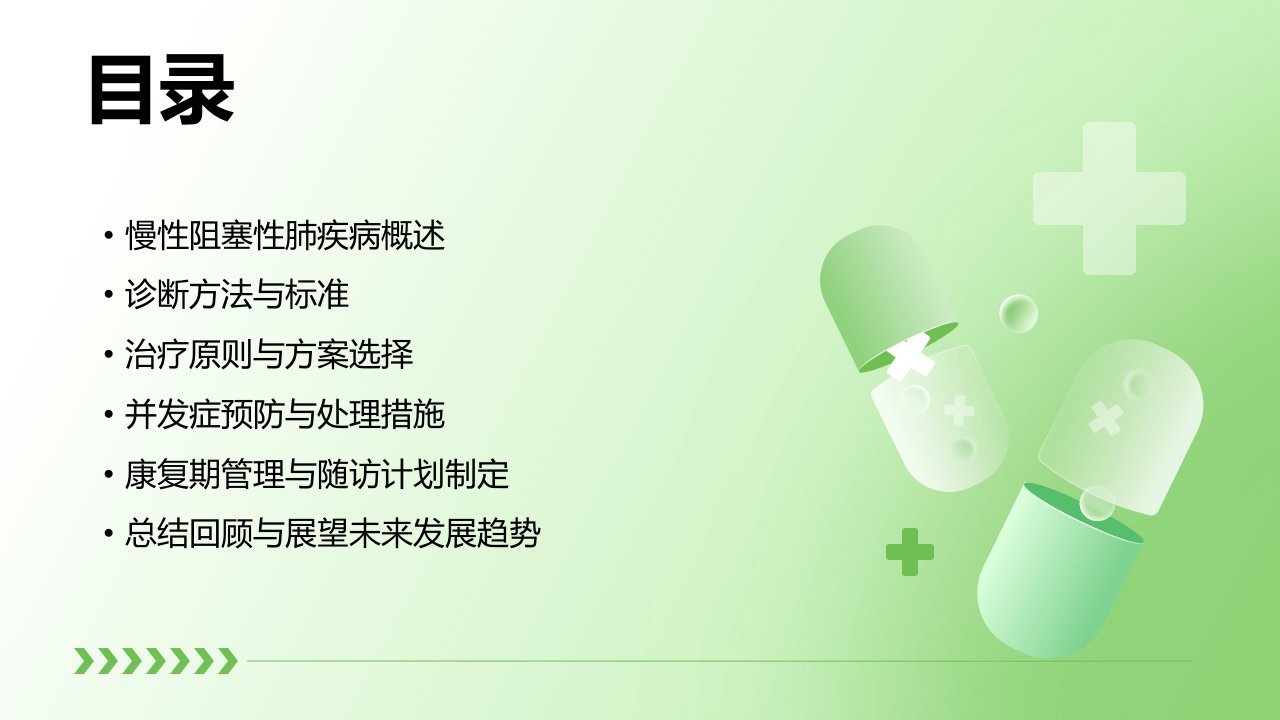 目录

• 慢性阻塞性肺疾病概述
• 诊断方法与标准
• 治疗原则与方案选择
• 并发症预防与处理措施
• 康复期管理与随访计划制定
• 总结回顾与展望未来发展趋势